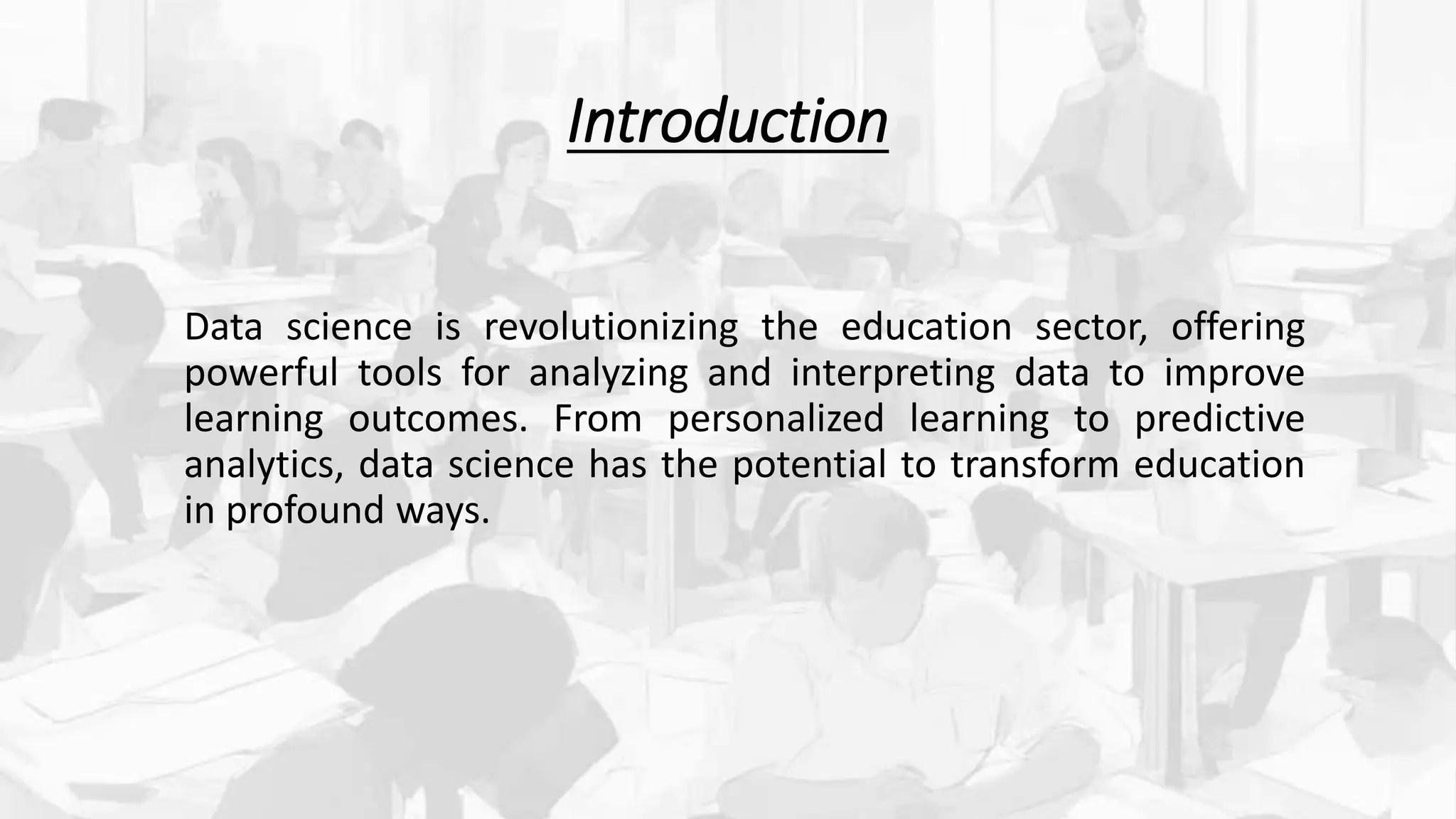 Introduction

Data science is revolutionizing the education sector, offering powerful tools for analyzing and interpreting data to improve learning outcomes. From personalized learning to predictive analytics, data science has the potential to transform education in profound ways.